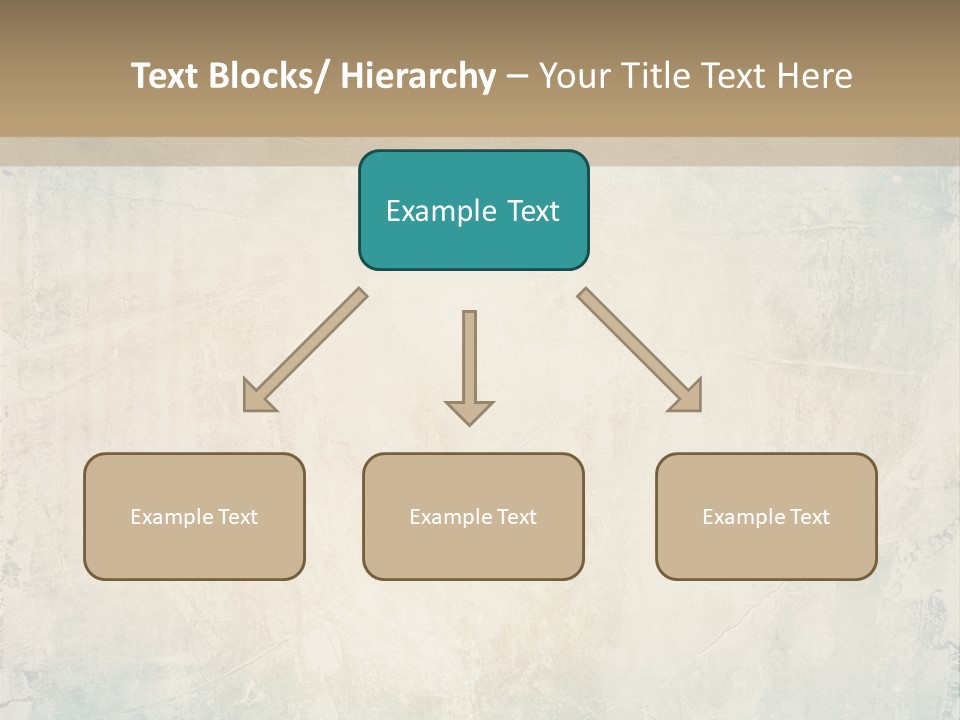 Text Blocks/ Hierarchy – Your Title Text Here

Example Text

Example Text

Example Text

Example Text